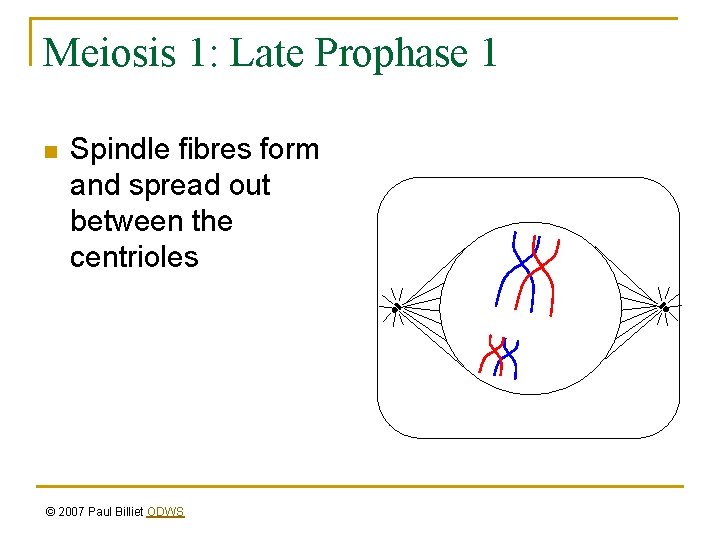 Meiosis 1: Late Prophase 1

Spindle fibres form and spread out between the centrioles

© 2007 Paul Billiet ODWS